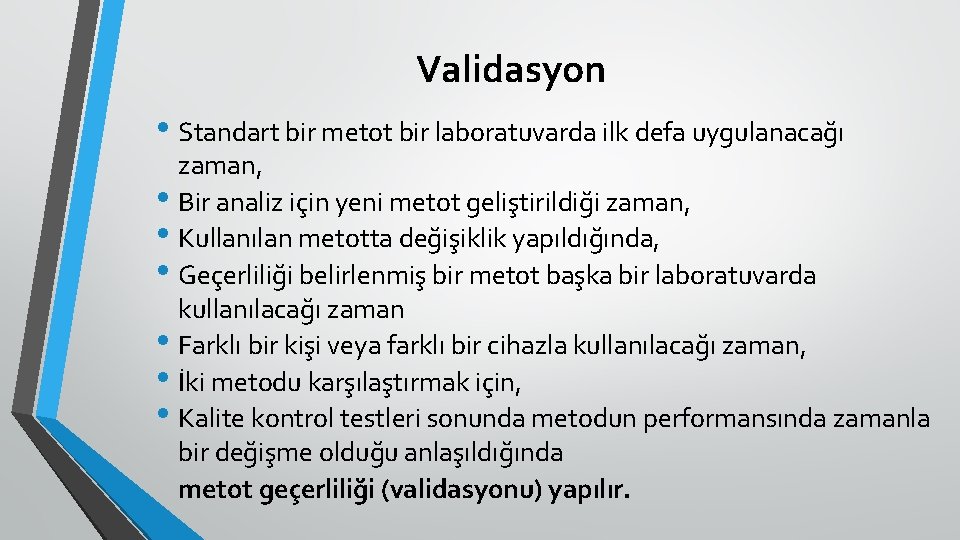 Validasyon

• Standart bir metot bir laboratuvarda ilk defa uygulanacağı zaman,
• Bir analiz için yeni metot geliştirildiği zaman,
• Kullanılan metotta değişiklik yapıldığında,
• Geçerliliği belirlenmiş bir metot başka bir laboratuvarda kullanılacağı zaman
• Farklı bir kişi veya farklı bir cihazla kullanılacağı zaman,
• İki metodu karşılaştırmak için,
• Kalite kontrol testleri sonunda metodun performansında zamanla bir değişme olduğu anlaşıldığında
metot geçerliliği (validasyonu) yapılır.